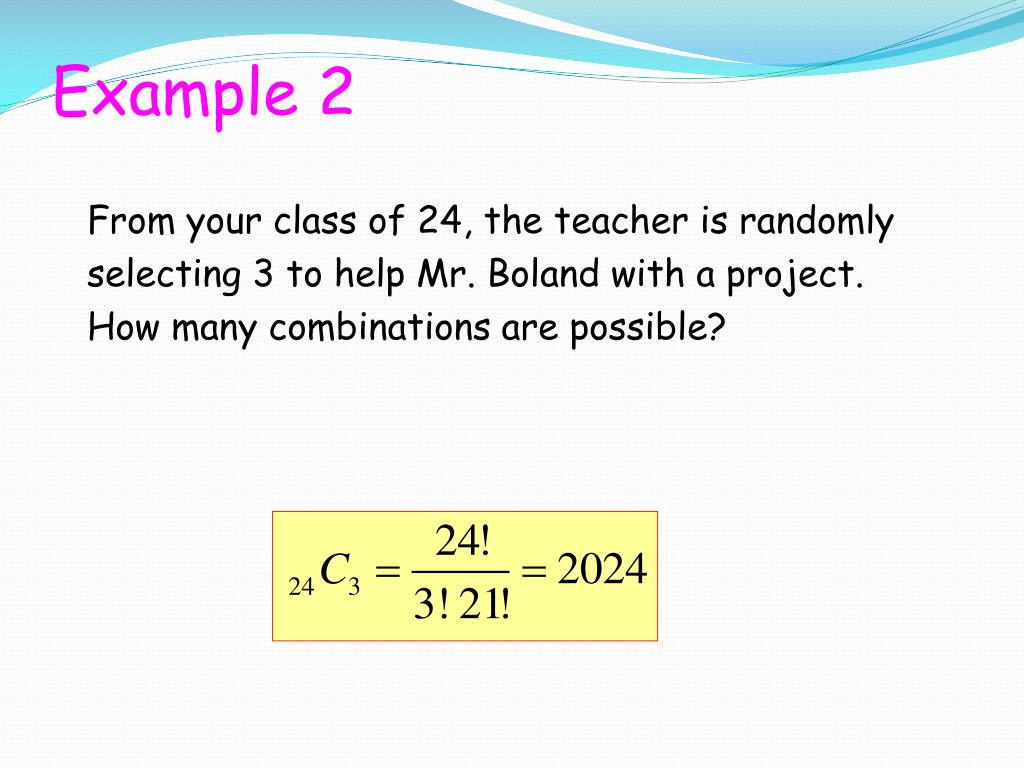 Example 2

From your class of 24, the teacher is randomly selecting 3 to help Mr. Boland with a project. How many combinations are possible?

${}_{24}C_3 = \frac{24!}{3!\,21!} = 2024$